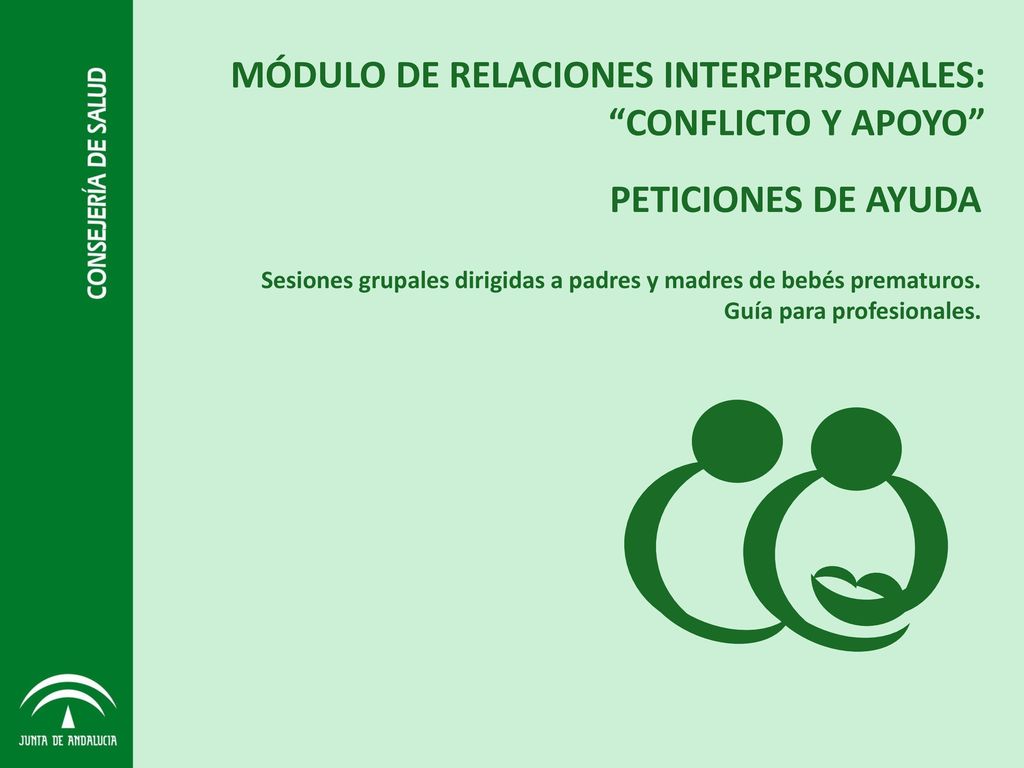 CONSEJERÍA DE SALUD

MÓDULO DE RELACIONES INTERPERSONALES: “CONFLICTO Y APOYO”

PETICIONES DE AYUDA

Sesiones grupales dirigidas a padres y madres de bebés prematuros. Guía para profesionales.

JUNTA DE ANDALUCIA